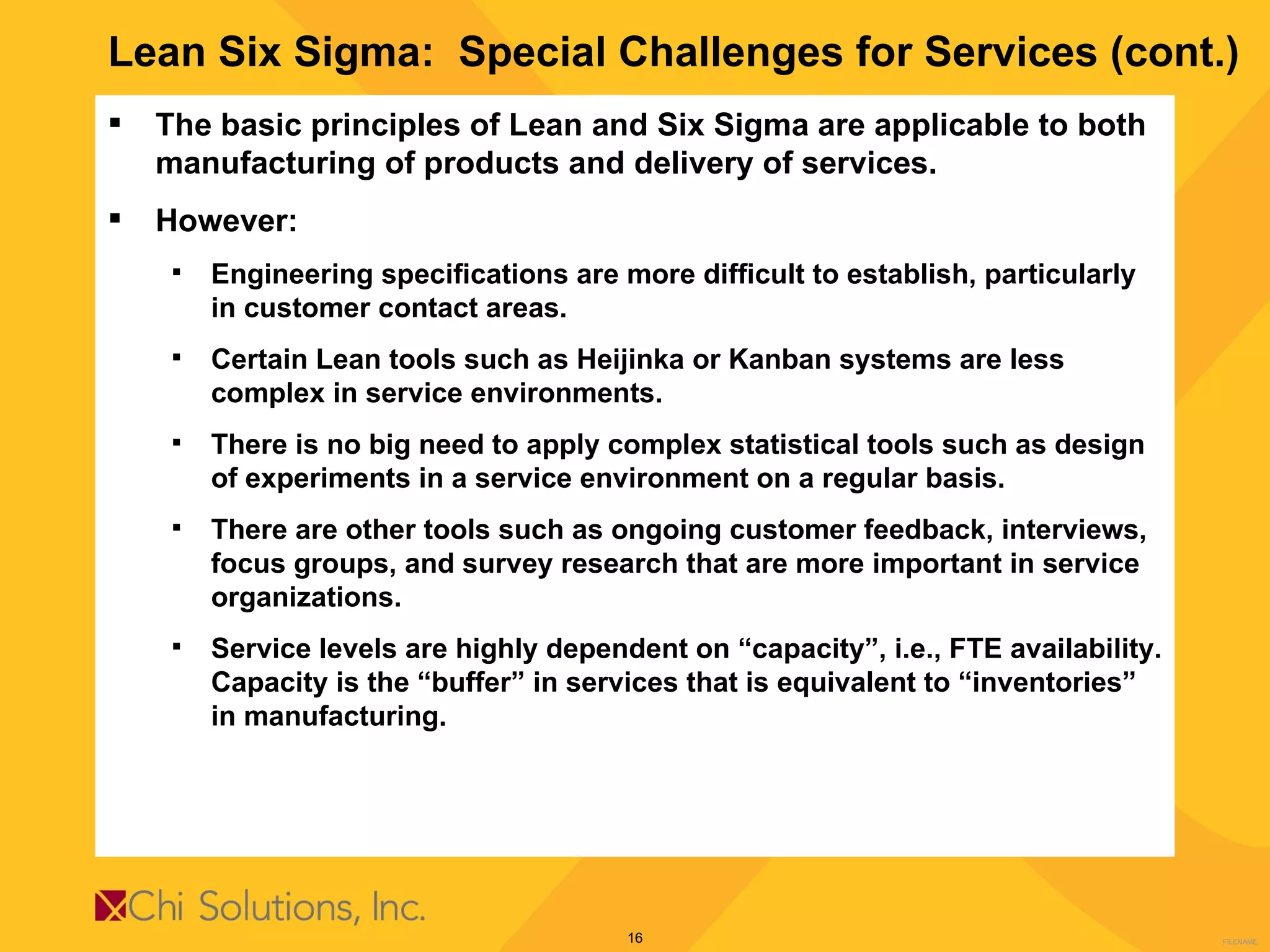 Lean Six Sigma: Special Challenges for Services (cont.)

▪ The basic principles of Lean and Six Sigma are applicable to both manufacturing of products and delivery of services.

▪ However:

▪ Engineering specifications are more difficult to establish, particularly in customer contact areas.

▪ Certain Lean tools such as Heijinka or Kanban systems are less complex in service environments.

▪ There is no big need to apply complex statistical tools such as design of experiments in a service environment on a regular basis.

▪ There are other tools such as ongoing customer feedback, interviews, focus groups, and survey research that are more important in service organizations.

▪ Service levels are highly dependent on “capacity”, i.e., FTE availability. Capacity is the “buffer” in services that is equivalent to “inventories” in manufacturing.

Chi Solutions, Inc.

16

FILENAME